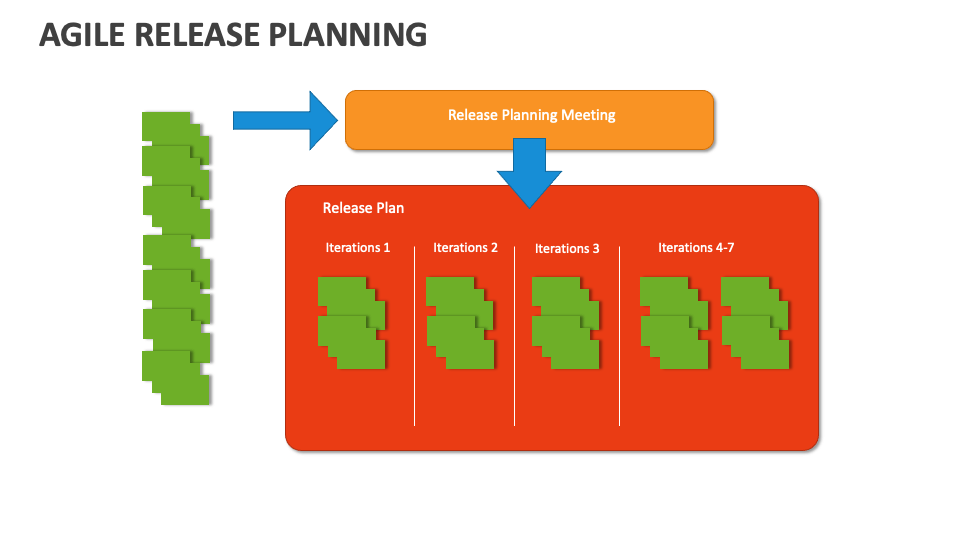 AGILE RELEASE PLANNING

Release Planning Meeting

Release Plan

Iterations 1

Iterations 2

Iterations 3

Iterations 4-7